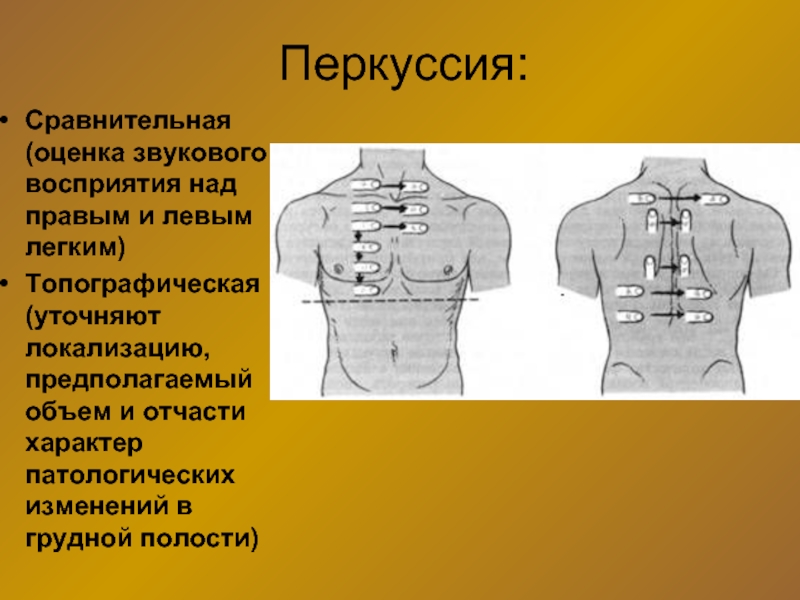 Перкуссия:

• Сравнительная (оценка звукового восприятия над правым и левым легким)
• Топографическая (уточняют локализацию, предполагаемый объем и отчасти характер патологических изменений в грудной полости)